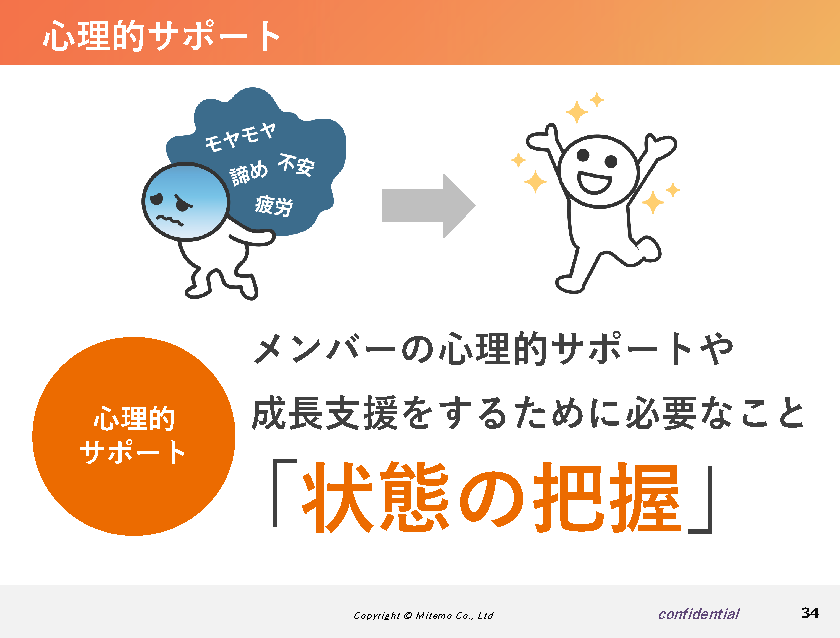 心理的サポート

モヤモヤ
諦め 不安
疲労

心理的
サポート

メンバーの心理的サポートや
成長支援をするために必要なこと
「状態の把握」

Copyright © Mitemo Co., Ltd
confidential
34